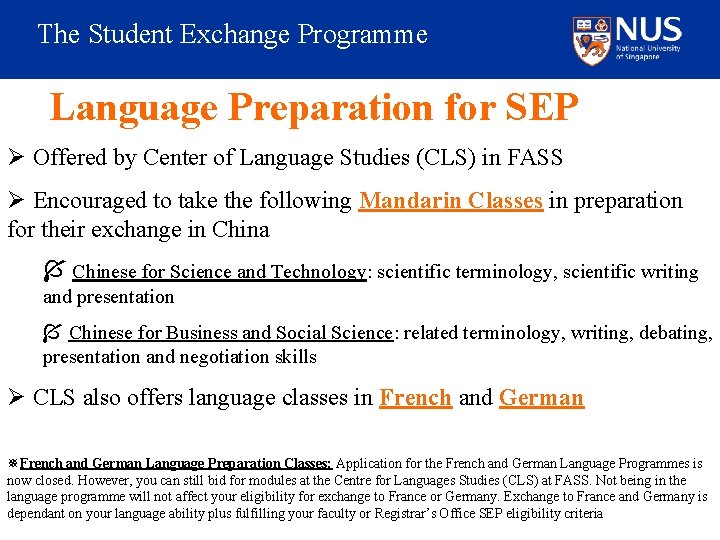 The Student Exchange Programme

NUS
National University of Singapore

Language Preparation for SEP

➢ Offered by Center of Language Studies (CLS) in FASS

➢ Encouraged to take the following Mandarin Classes in preparation for their exchange in China

Chinese for Science and Technology: scientific terminology, scientific writing and presentation

Chinese for Business and Social Science: related terminology, writing, debating, presentation and negotiation skills

➢ CLS also offers language classes in French and German

※French and German Language Preparation Classes: Application for the French and German Language Programmes is now closed. However, you can still bid for modules at the Centre for Languages Studies (CLS) at FASS. Not being in the language programme will not affect your eligibility for exchange to France or Germany. Exchange to France and Germany is dependant on your language ability plus fulfilling your faculty or Registrar's Office SEP eligibility criteria